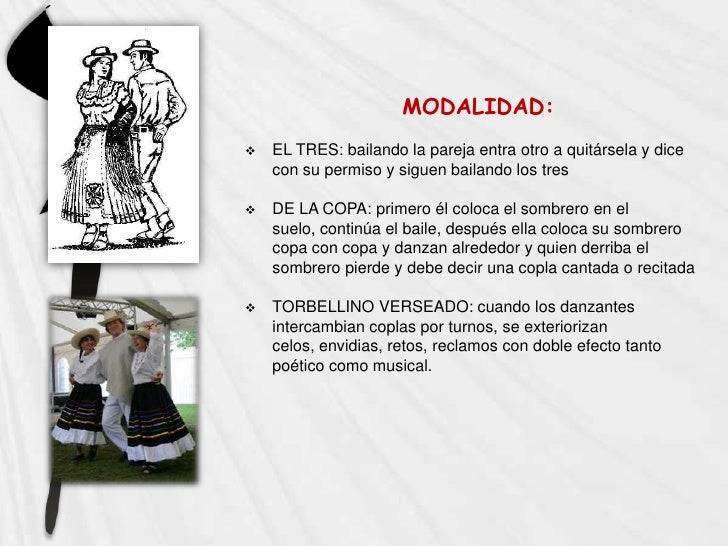 MODALIDAD:

❖ EL TRES: bailando la pareja entra otro a quitársela y dice con su permiso y siguen bailando los tres

❖ DE LA COPA: primero él coloca el sombrero en el suelo, continúa el baile, después ella coloca su sombrero copa con copa y danzan alrededor y quien derriba el sombrero pierde y debe decir una copla cantada o recitada

❖ TORBELLINO VERSEADO: cuando los danzantes intercambian coplas por turnos, se exteriorizan celos, envidias, retos, reclamos con doble efecto tanto poético como musical.